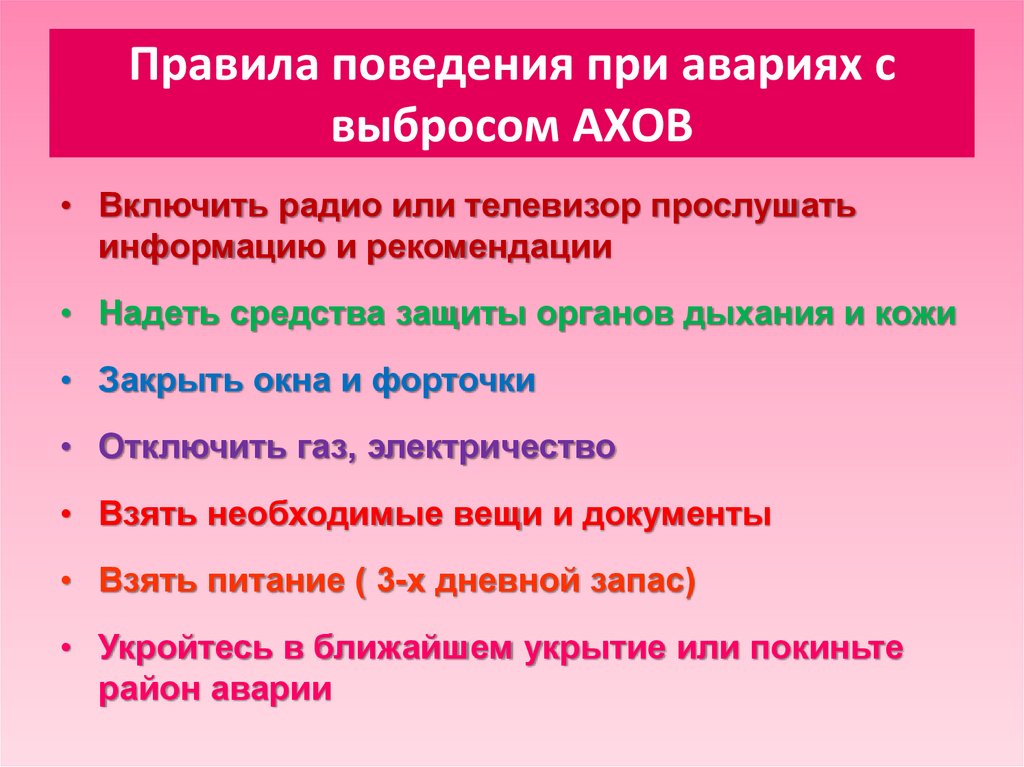 Правила поведения при авариях с выбросом АХОВ

• Включить радио или телевизор прослушать информацию и рекомендации

• Надеть средства защиты органов дыхания и кожи

• Закрыть окна и форточки

• Отключить газ, электричество

• Взять необходимые вещи и документы

• Взять питание ( 3-х дневной запас)

• Укройтесь в ближайшем укрытие или покиньте район аварии